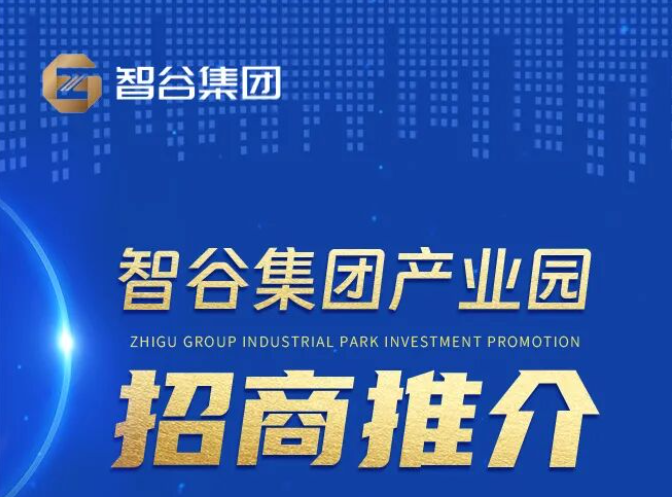 智谷集团

智谷集团产业园

ZHIGU GROUP INDUSTRIAL PARK INVESTMENT PROMOTION

招商推介